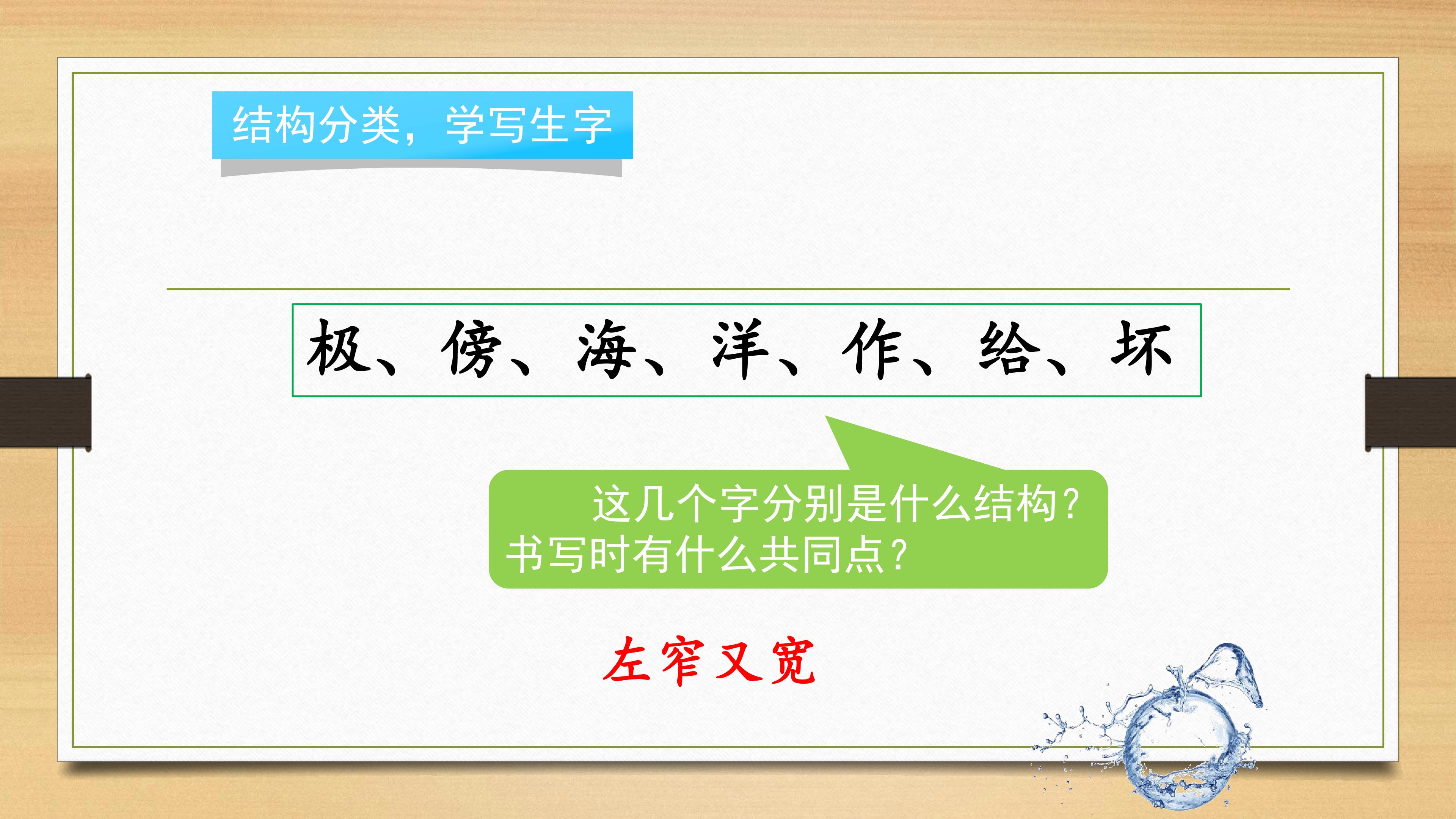 结构分类，学写生字

极、傍、海、洋、作、给、坏

这几个字分别是什么结构？书写时有什么共同点？

左窄又宽